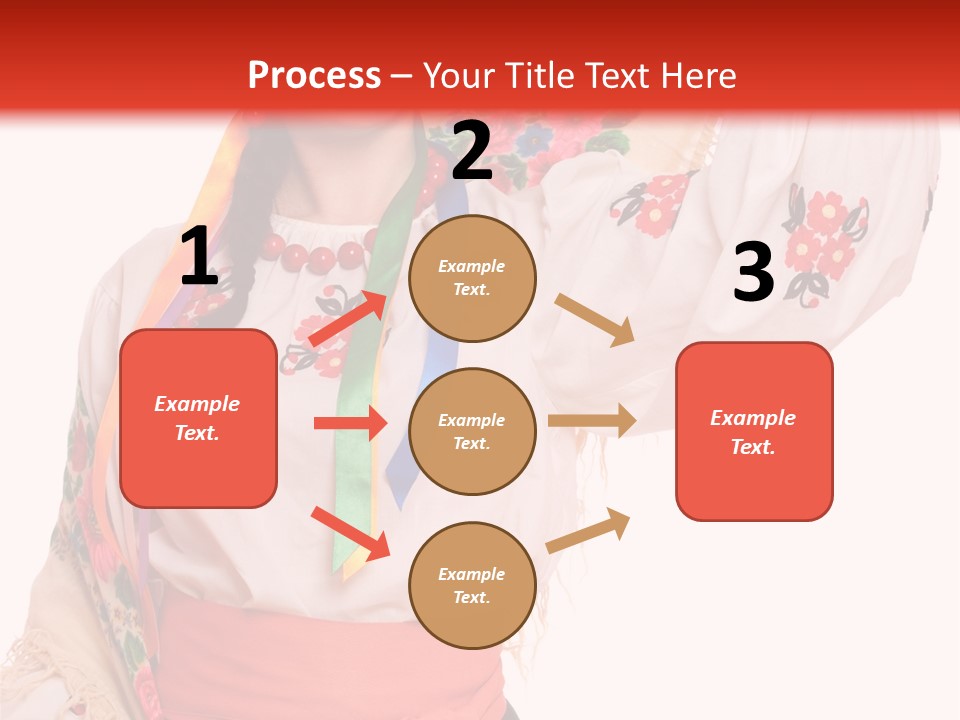 Process – Your Title Text Here

1

Example Text.

2

Example Text.

Example Text.

Example Text.

3

Example Text.